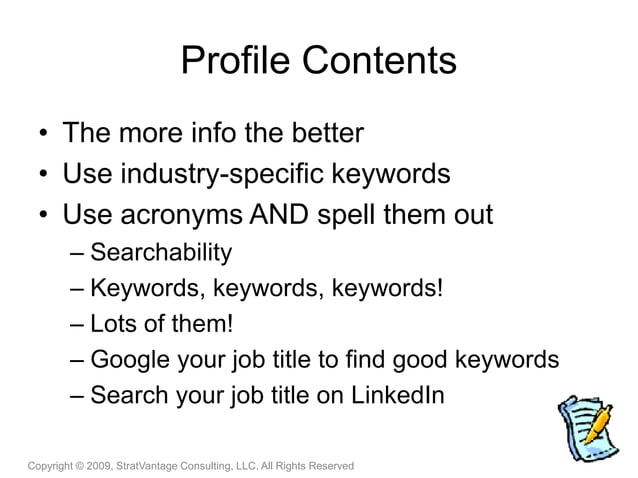 Profile Contents

• The more info the better
• Use industry-specific keywords
• Use acronyms AND spell them out
– Searchability
– Keywords, keywords, keywords!
– Lots of them!
– Google your job title to find good keywords
– Search your job title on LinkedIn

Copyright © 2009, StratVantage Consulting, LLC. All Rights Reserved